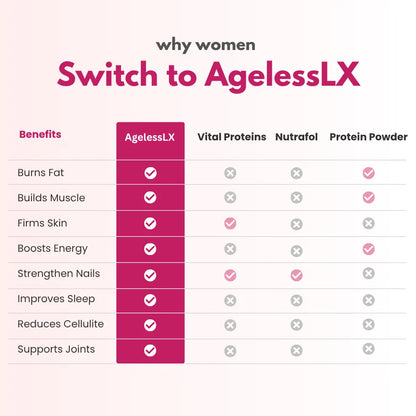 why women

Switch to AgelessLX

| Benefits | AgelessLX | Vital Proteins | Nutrafol | Protein Powder |
|---|---|---|---|---|
| Burns Fat | ✓ | ✗ | ✗ | ✓ |
| Builds Muscle | ✓ | ✗ | ✗ | ✓ |
| Firms Skin | ✓ | ✓ | ✗ | ✗ |
| Boosts Energy | ✓ | ✗ | ✗ | ✓ |
| Strengthen Nails | ✓ | ✓ | ✓ | ✗ |
| Improves Sleep | ✓ | ✗ | ✗ | ✗ |
| Reduces Cellulite | ✓ | ✗ | ✗ | ✗ |
| Supports Joints | ✓ | ✗ | ✗ | ✗ |